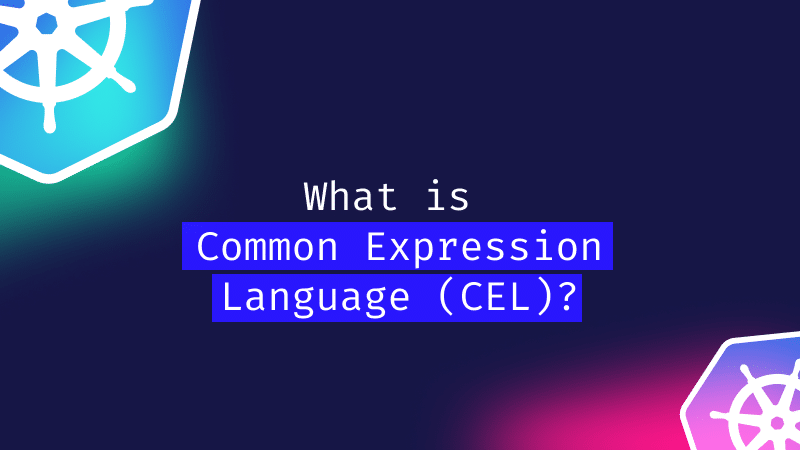 What is
Common Expression
Language (CEL)?